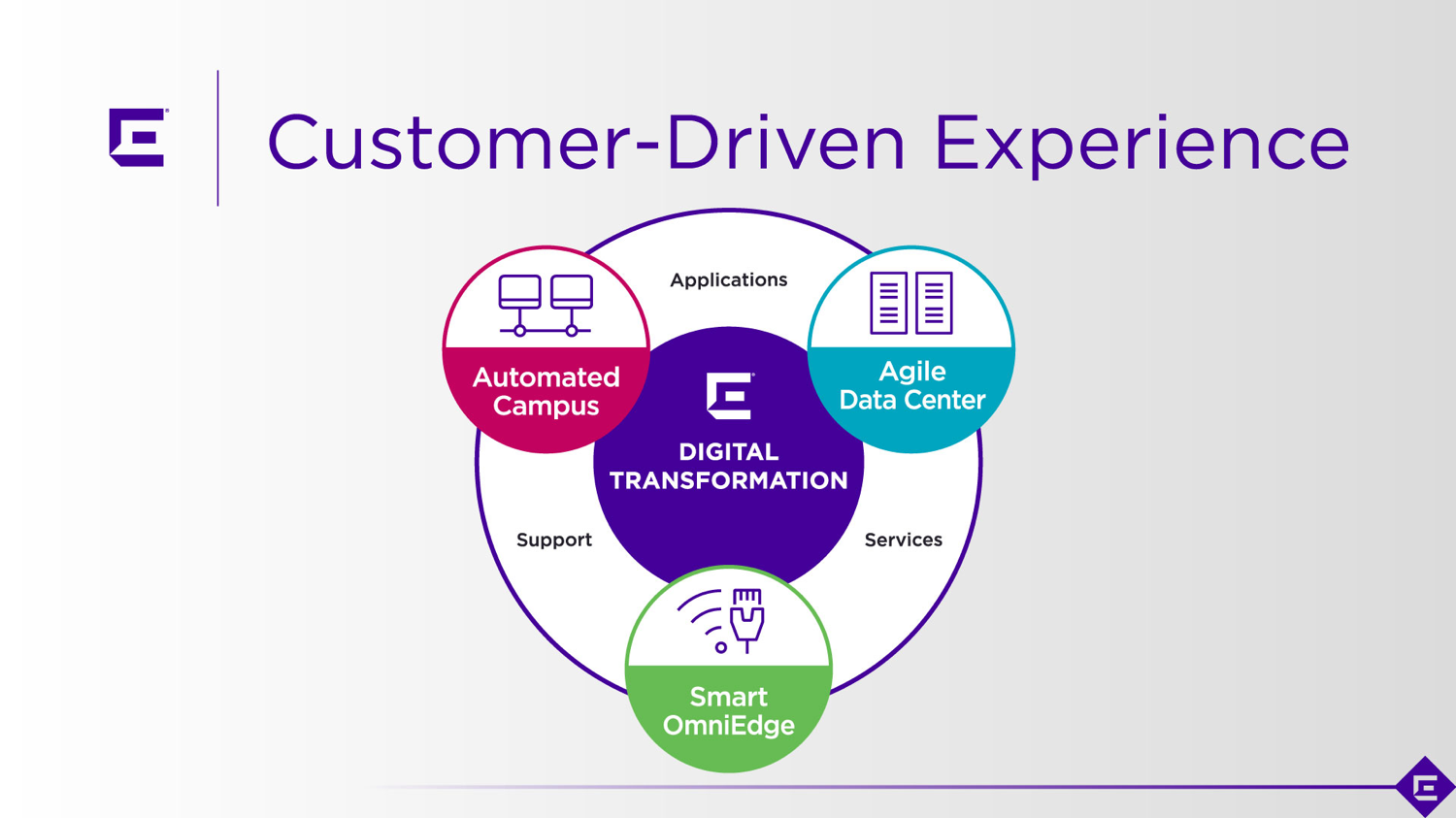 Customer-Driven Experience

Applications

Automated Campus

Agile Data Center

DIGITAL TRANSFORMATION

Support

Services

Smart OmniEdge